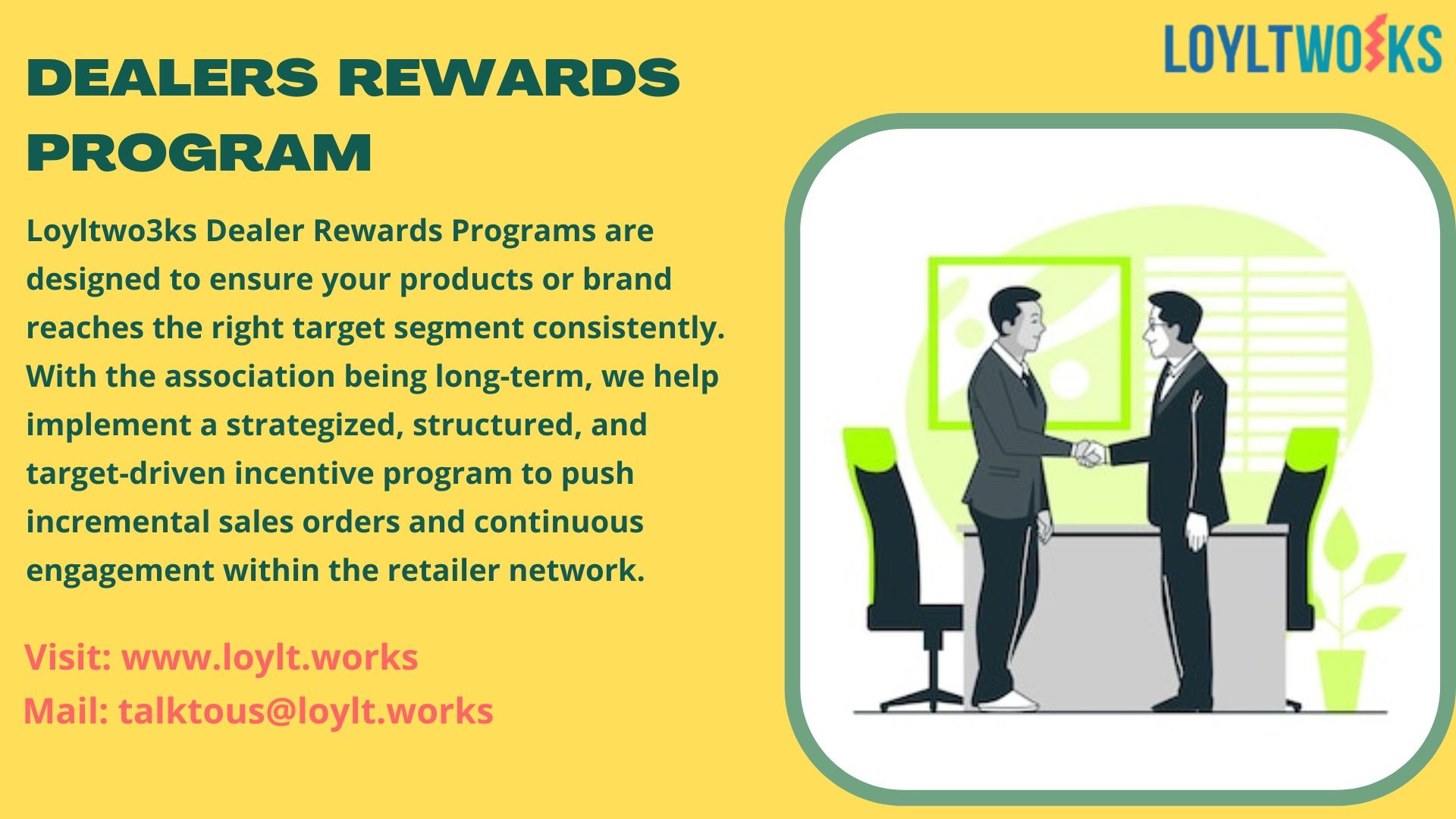 LOYLTWO3KS

DEALERS REWARDS PROGRAM

Loyltwo3ks Dealer Rewards Programs are designed to ensure your products or brand reaches the right target segment consistently. With the association being long-term, we help implement a strategized, structured, and target-driven incentive program to push incremental sales orders and continuous engagement within the retailer network.

Visit: www.loylt.works
Mail: talktous@loylt.works